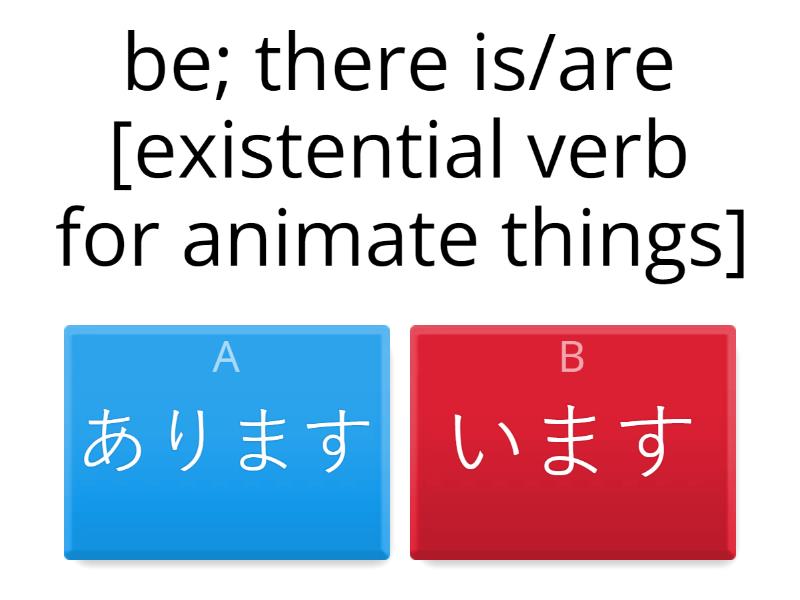 be; there is/are [existential verb for animate things]

A
あります

B
います